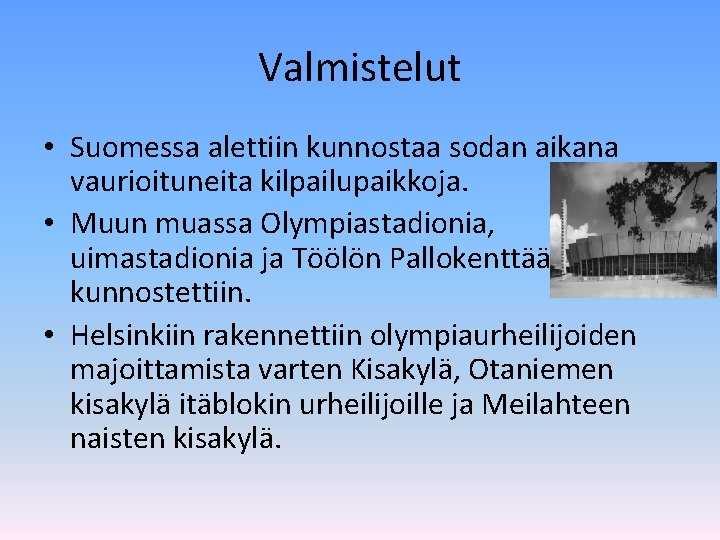 Valmistelut

• Suomessa alettiin kunnostaa sodan aikana vaurioituneita kilpailupaikkoja.

• Muun muassa Olympiastadionia, uimastadionia ja Töölön Pallokenttää kunnostettiin.

• Helsinkiin rakennettiin olympiaurheilijoiden majoittamista varten Kisakylä, Otaniemen kisakylä itäblokin urheilijoille ja Meilahteen naisten kisakylä.